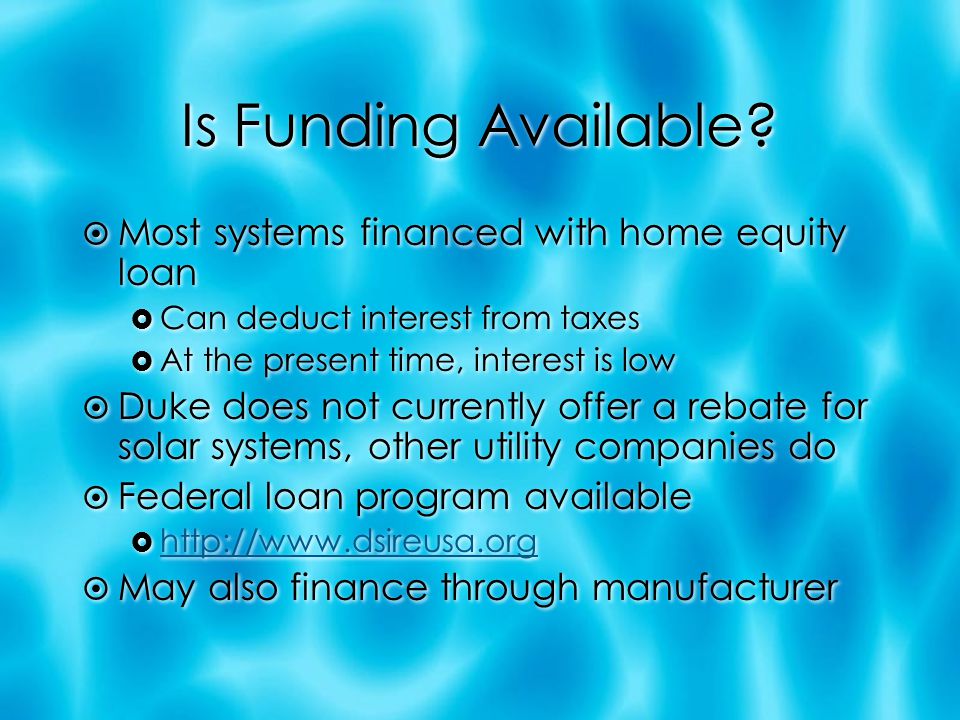 Is Funding Available?

Most systems financed with home equity loan

Can deduct interest from taxes

At the present time, interest is low

Duke does not currently offer a rebate for solar systems, other utility companies do

Federal loan program available

http://www.dsireusa.org

May also finance through manufacturer